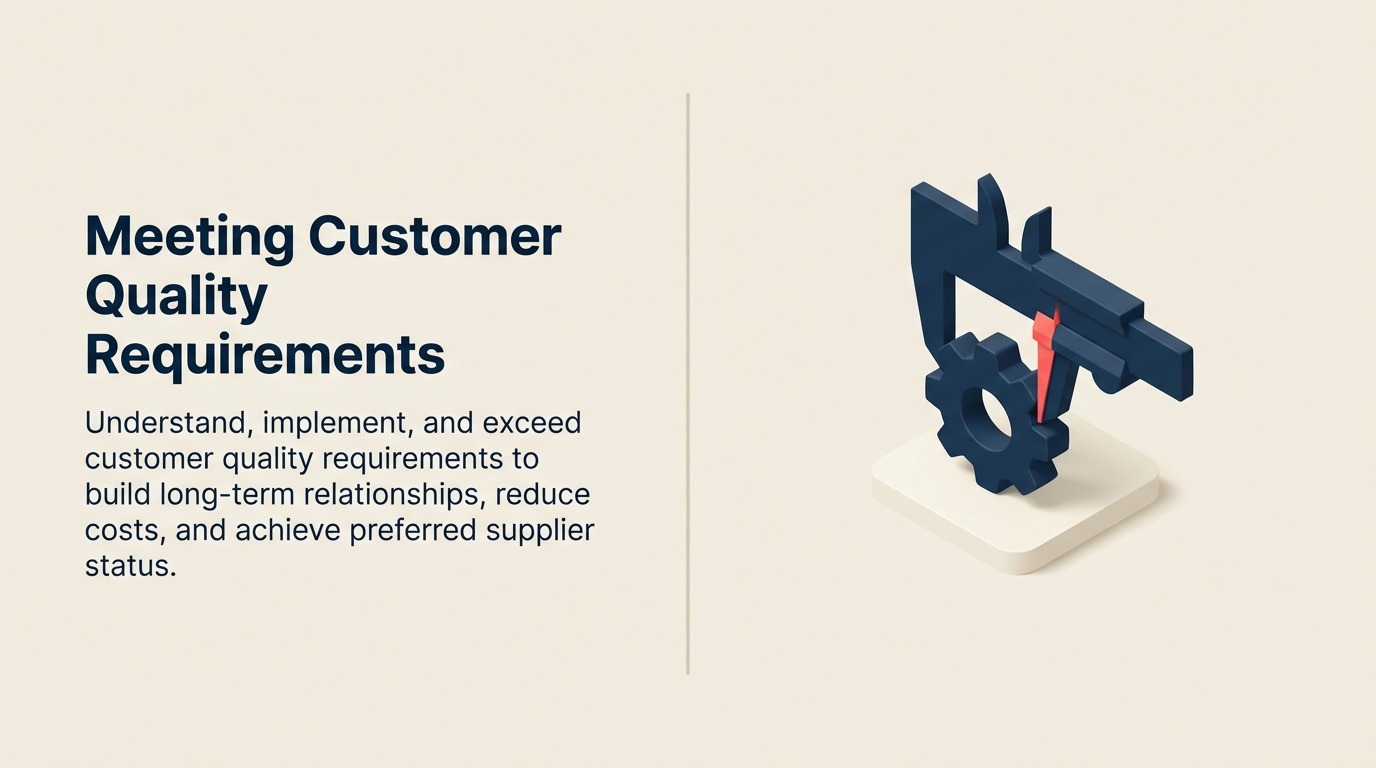 Meeting Customer Quality Requirements

Understand, implement, and exceed customer quality requirements to build long-term relationships, reduce costs, and achieve preferred supplier status.